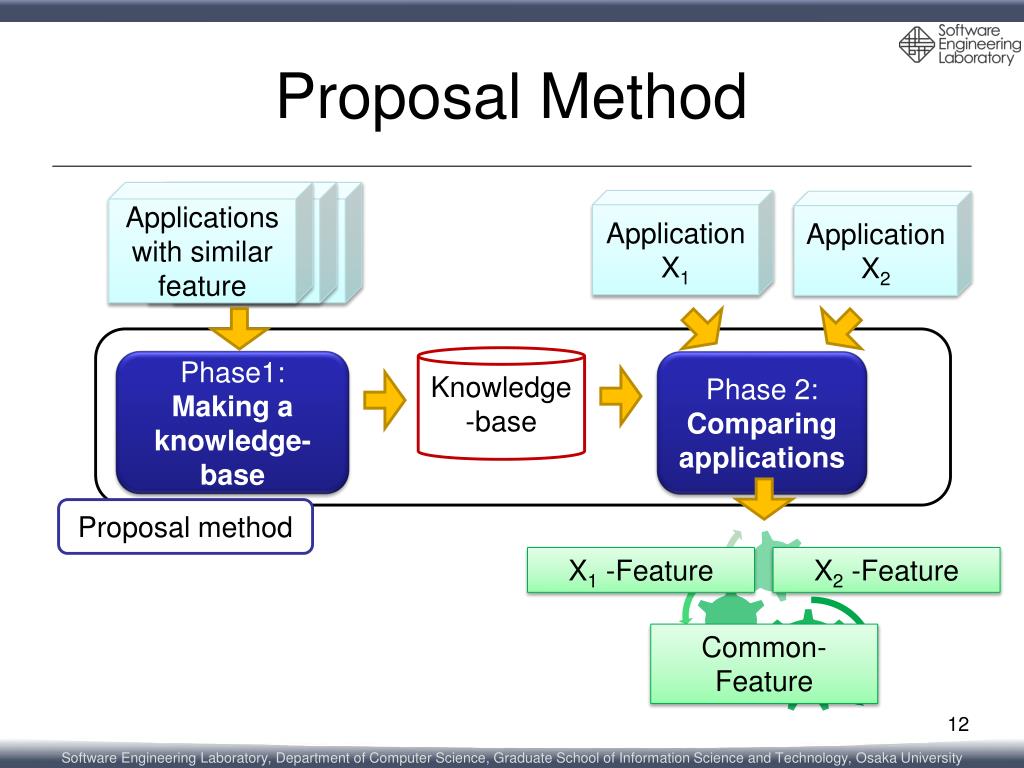 Software Engineering Laboratory

Proposal Method

Applications with similar feature

Application $X_1$

Application $X_2$

Phase1: Making a knowledge-base

Knowledge-base

Phase 2: Comparing applications

Proposal method

$X_1$ -Feature

$X_2$ -Feature

Common-Feature

12

Software Engineering Laboratory, Department of Computer Science, Graduate School of Information Science and Technology, Osaka University